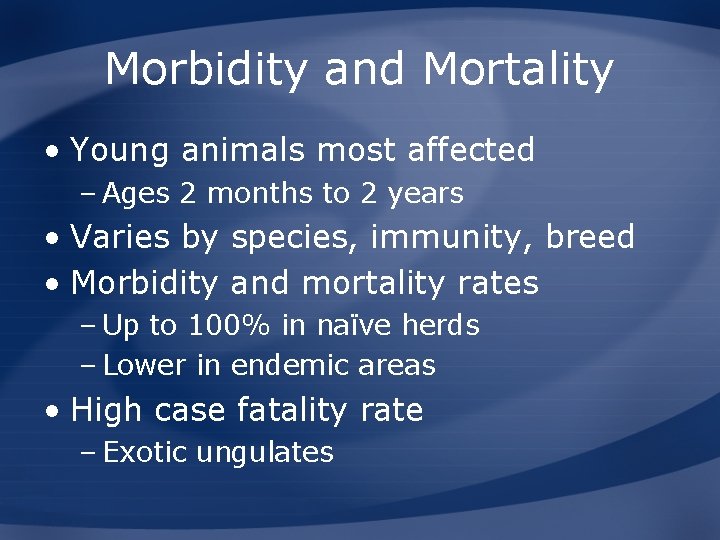 Morbidity and Mortality

• Young animals most affected
– Ages 2 months to 2 years
• Varies by species, immunity, breed
• Morbidity and mortality rates
– Up to 100% in naïve herds
– Lower in endemic areas
• High case fatality rate
– Exotic ungulates